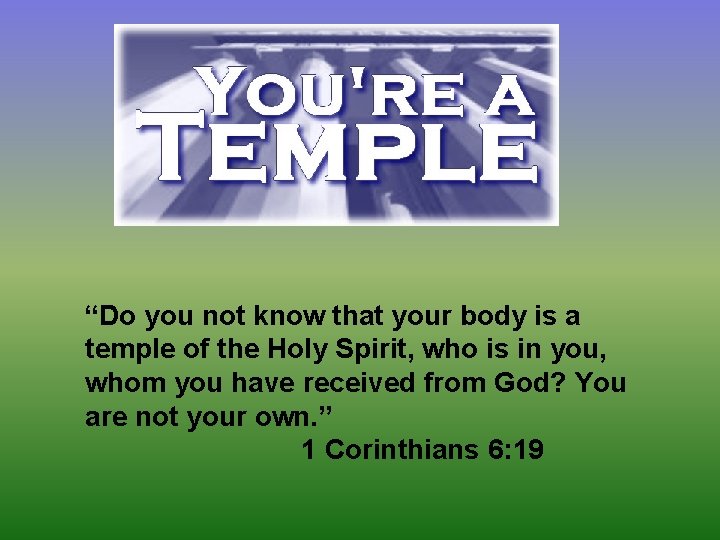 YOU'RE A TEMPLE

“Do you not know that your body is a temple of the Holy Spirit, who is in you, whom you have received from God? You are not your own.”

1 Corinthians 6:19